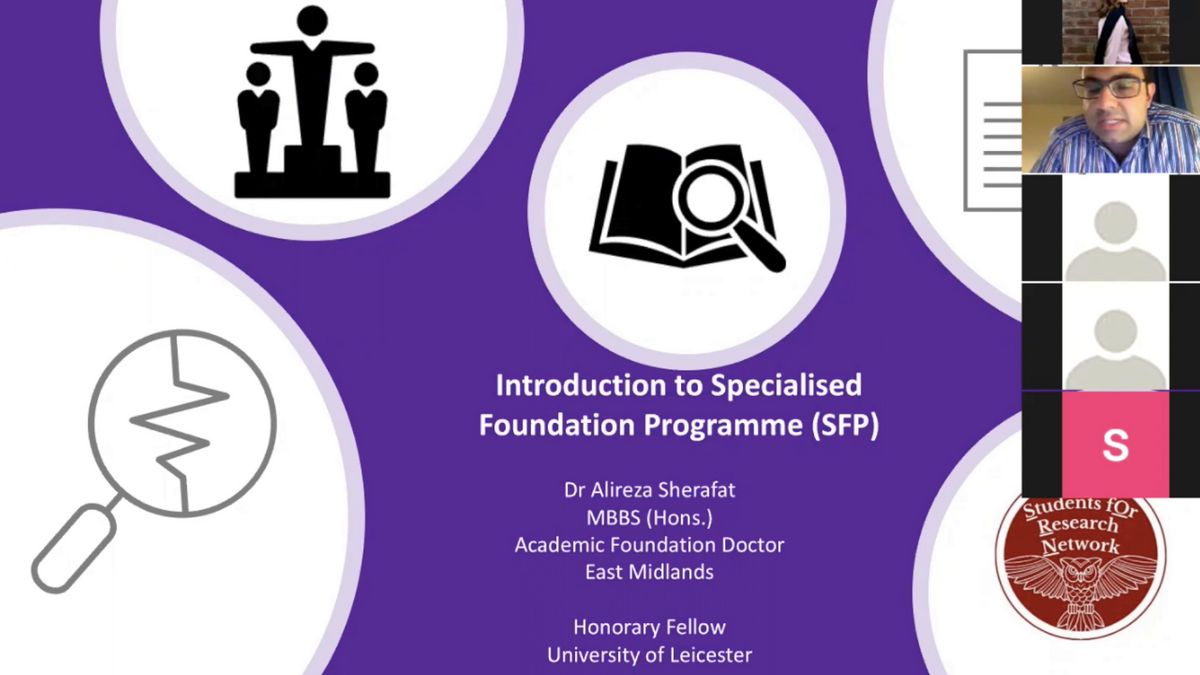 Introduction to Specialised Foundation Programme (SFP)

Dr Alireza Sherafat
MBBS (Hons.)
Academic Foundation Doctor
East Midlands

Honorary Fellow
University of Leicester

S

Students fOr Research Network